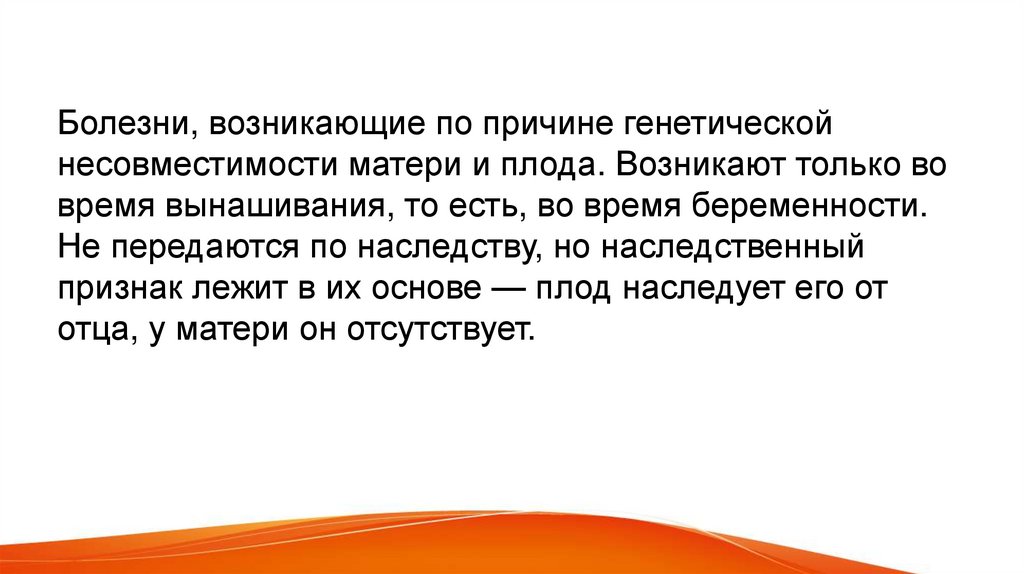 Болезни, возникающие по причине генетической несовместимости матери и плода. Возникают только во время вынашивания, то есть, во время беременности. Не передаются по наследству, но наследственный признак лежит в их основе — плод наследует его от отца, у матери он отсутствует.